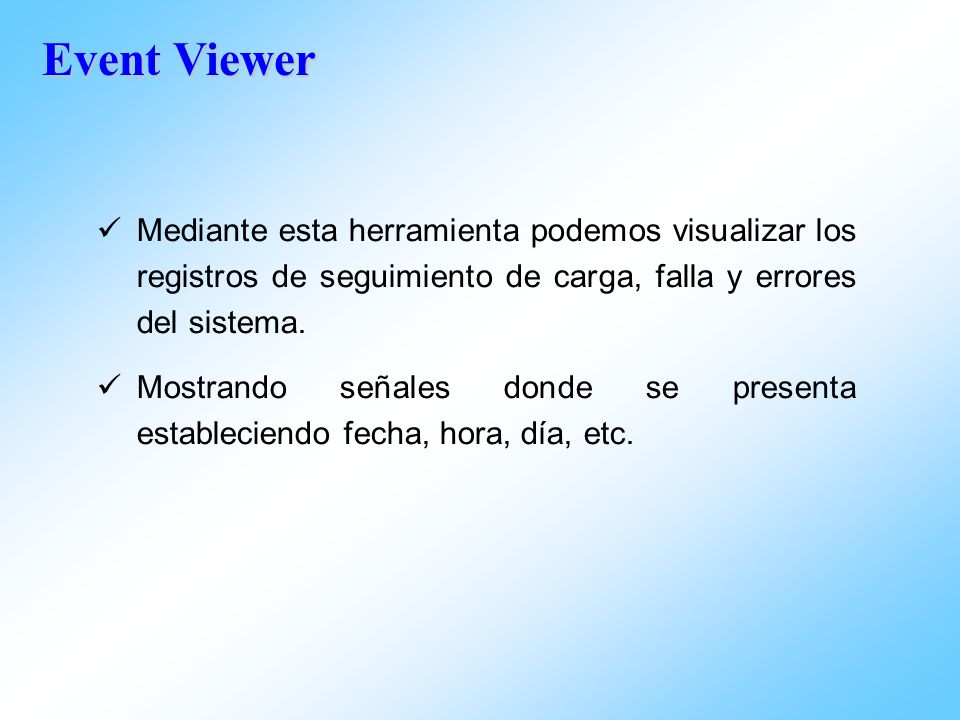 Event Viewer

✓ Mediante esta herramienta podemos visualizar los registros de seguimiento de carga, falla y errores del sistema.

✓ Mostrando señales donde se presenta estableciendo fecha, hora, día, etc.